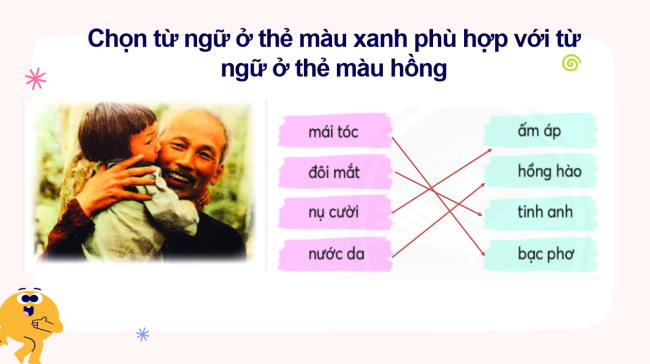 Chọn từ ngữ ở thẻ màu xanh phù hợp với từ ngữ ở thẻ màu hồng

mái tóc
đôi mắt
nụ cười
nước da

ấm áp
hồng hào
tinh anh
bạc phơ